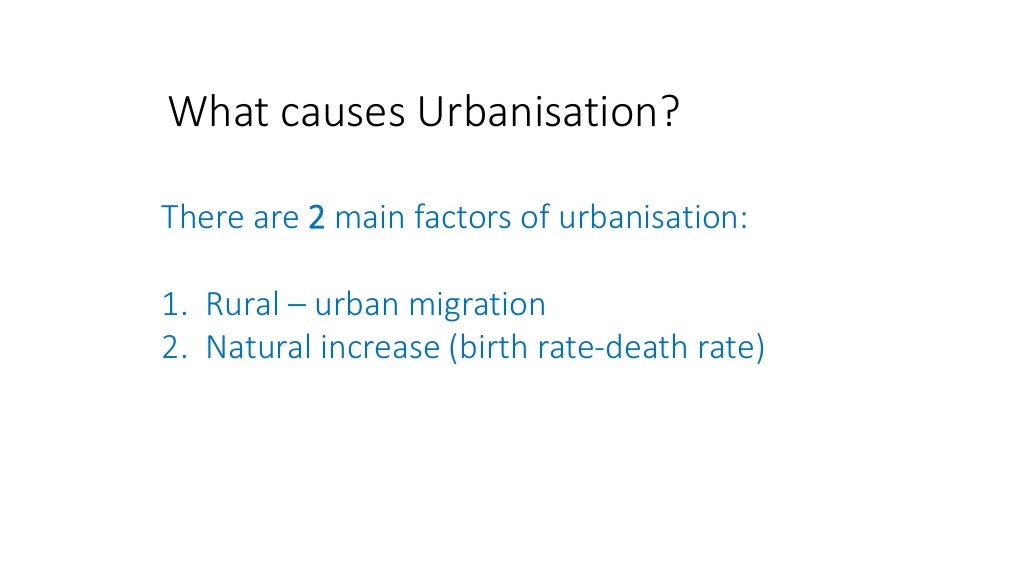 What causes Urbanisation?

There are 2 main factors of urbanisation:

1. Rural – urban migration
2. Natural increase (birth rate-death rate)